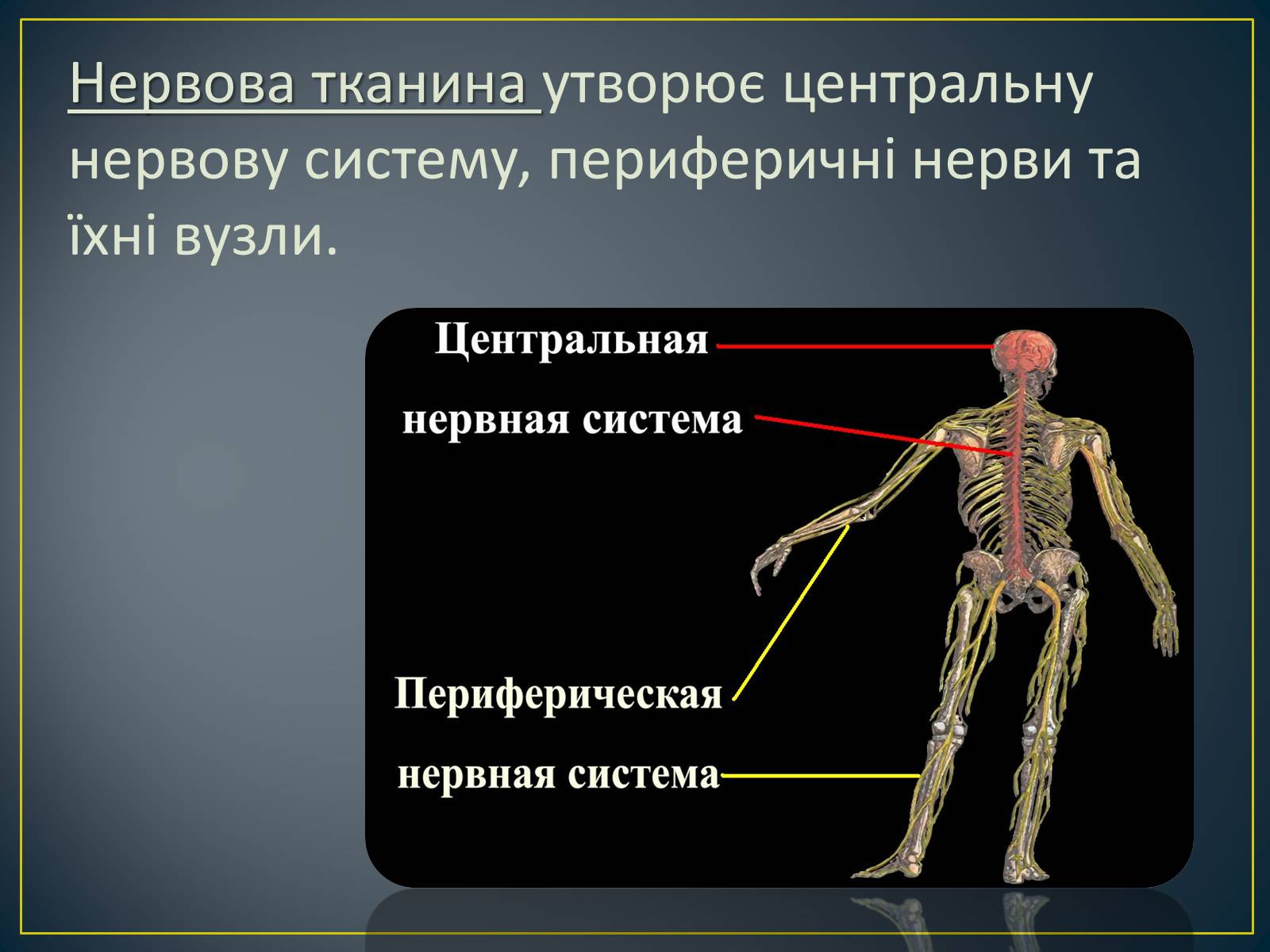 Нервова тканина утворює центральну нервову систему, периферичні нерви та їхні вузли.

Центральная

нервная система

Периферическая

нервная система